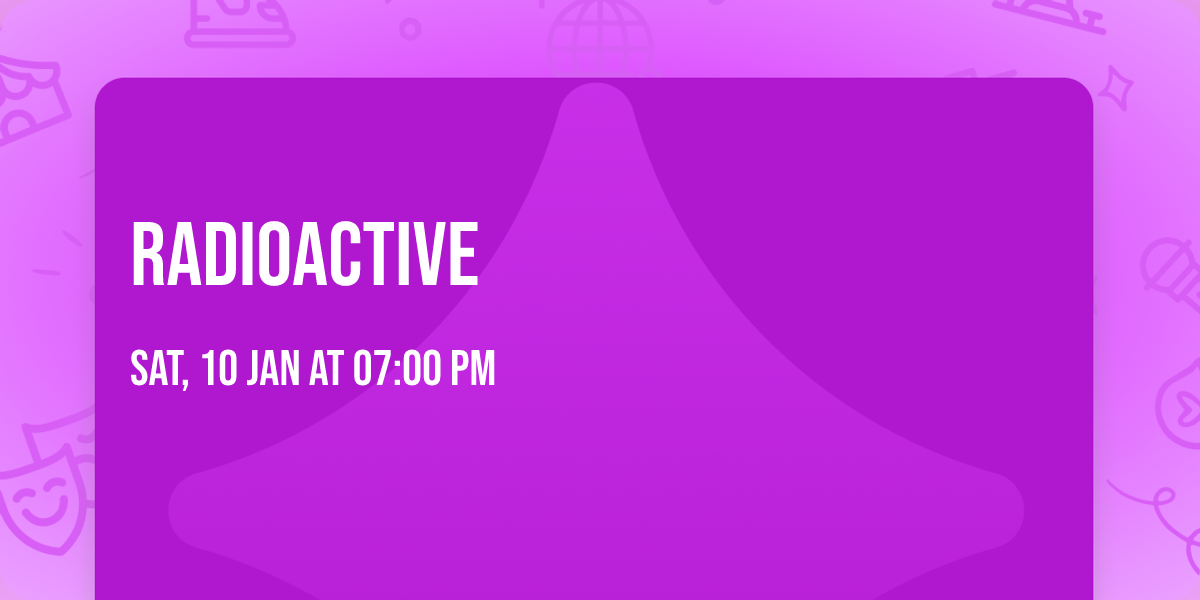 RADIOACTIVE

SAT, 10 JAN AT 07:00 PM